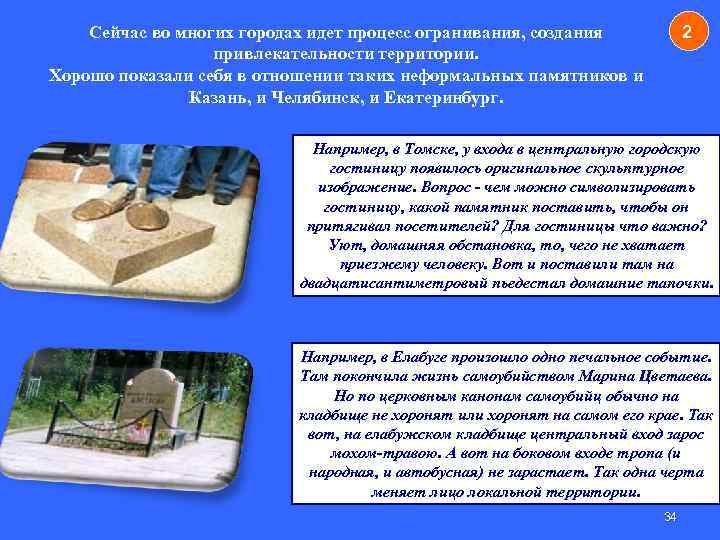 Сейчас во многих городах идет процесс огранивания, создания привлекательности территории.
Хорошо показали себя в отношении таких неформальных памятников и Казань, и Челябинск, и Екатеринбург.

2

Например, в Томске, у входа в центральную городскую гостиницу появилось оригинальное скульптурное изображение. Вопрос - чем можно символизировать гостиницу, какой памятник поставить, чтобы он притягивал посетителей? Для гостиницы что важно? Уют, домашняя обстановка, то, чего не хватает приезжему человеку. Вот и поставили там на двадцатисантиметровый пьедестал домашние тапочки.

Например, в Елабуге произошло одно печальное событие. Там покончила жизнь самоубийством Марина Цветаева. Но по церковным канонам самоубийц обычно на кладбище не хоронят или хоронят на самом его крае. Так вот, на елабужском кладбище центральный вход зарос мохом-травою. А вот на боковом входе тропа (и народная, и автобусная) не зарастает. Так одна черта меняет лицо локальной территории.

34